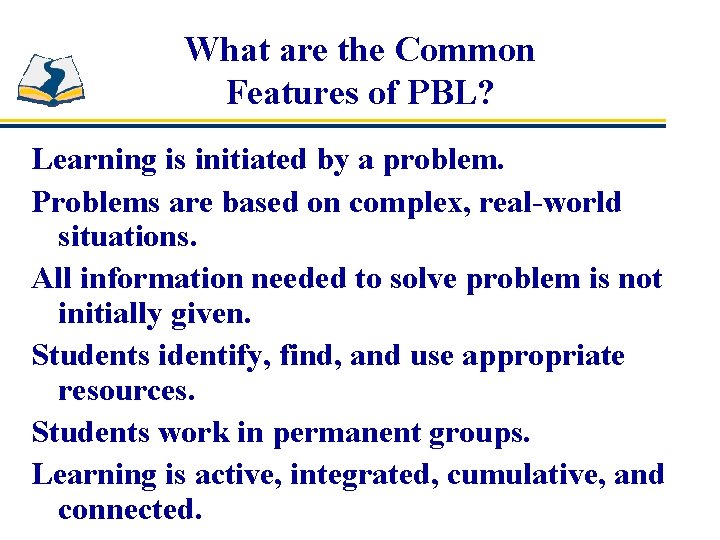 What are the Common Features of PBL?

Learning is initiated by a problem.

Problems are based on complex, real-world situations.

All information needed to solve problem is not initially given.

Students identify, find, and use appropriate resources.

Students work in permanent groups.

Learning is active, integrated, cumulative, and connected.